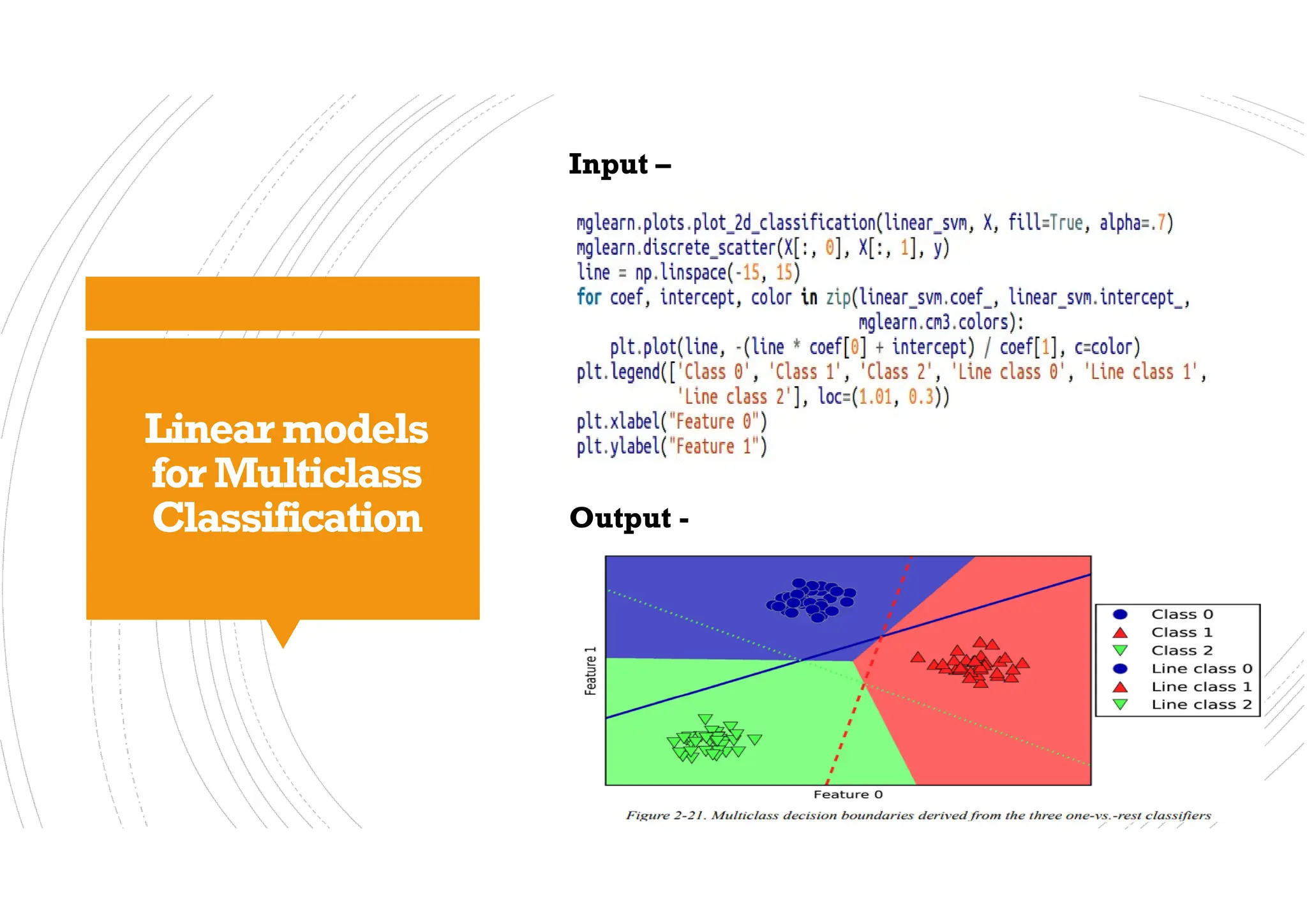 Linear models for Multiclass Classification

Input –

mglearn.plots.plot_2d_classification(linear_svm, X, fill=True, alpha=.7)
mglearn.discrete_scatter(X[:, 0], X[:, 1], y)
line = np.linspace(-15, 15)
for coef, intercept, color in zip(linear_svm.coef_, linear_svm.intercept_,
                                  mglearn.cm3.colors):
    plt.plot(line, -(line * coef[0] + intercept) / coef[1], c=color)
plt.legend(['Class 0', 'Class 1', 'Class 2', 'Line class 0', 'Line class 1',
            'Line class 2'], loc=(1.01, 0.3))
plt.xlabel("Feature 0")
plt.ylabel("Feature 1")

Output -

Feature 1

Feature 0

Class 0
Class 1
Class 2
Line class 0
Line class 1
Line class 2

Figure 2-21. Multiclass decision boundaries derived from the three one-vs.-rest classifiers